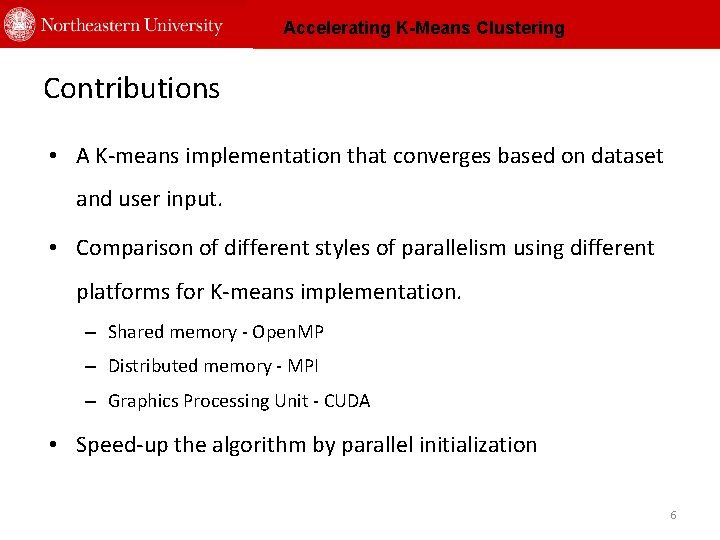 Northeastern University

Accelerating K-Means Clustering

Contributions

• A K-means implementation that converges based on dataset and user input.

• Comparison of different styles of parallelism using different platforms for K-means implementation.

– Shared memory - OpenMP

– Distributed memory - MPI

– Graphics Processing Unit - CUDA

• Speed-up the algorithm by parallel initialization

6